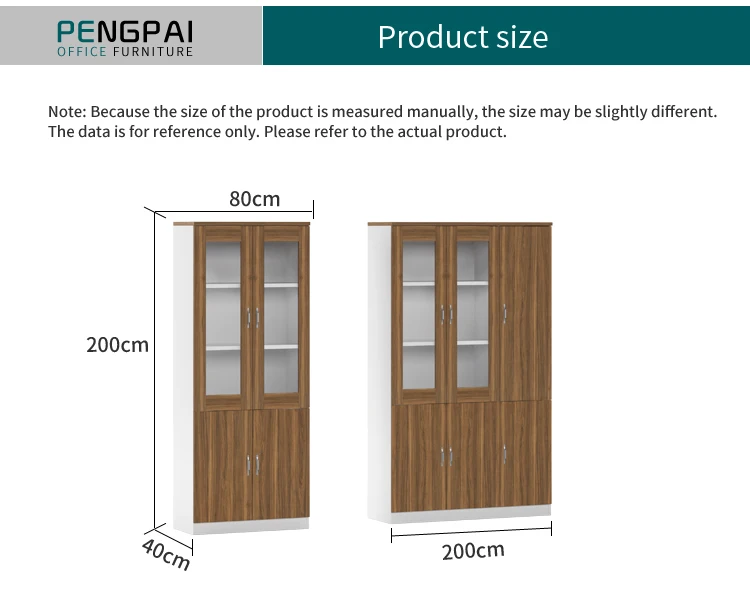 PENGPAI
OFFICE FURNITURE

Product size

Note: Because the size of the product is measured manually, the size may be slightly different. The data is for reference only. Please refer to the actual product.

80cm

200cm

40cm

200cm